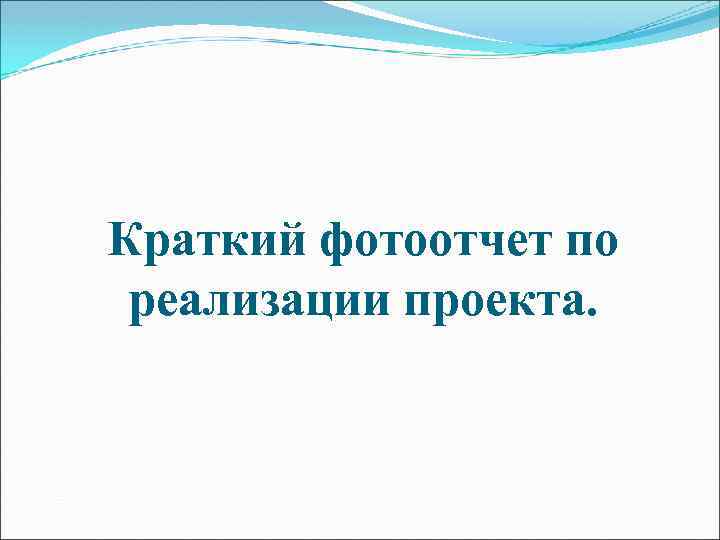 Краткий фотоотчет по реализации проекта.